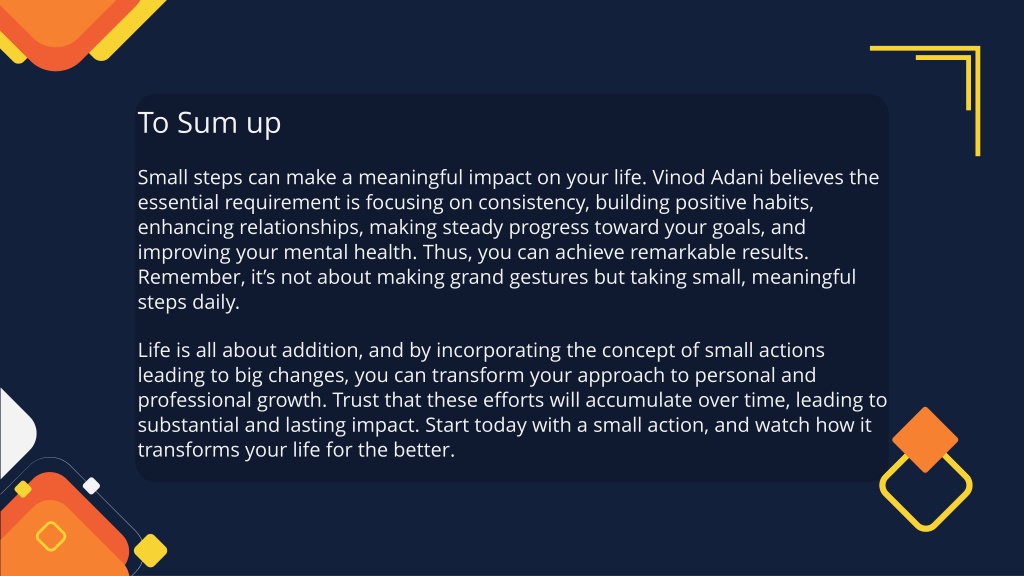 To Sum up

Small steps can make a meaningful impact on your life. Vinod Adani believes the essential requirement is focusing on consistency, building positive habits, enhancing relationships, making steady progress toward your goals, and improving your mental health. Thus, you can achieve remarkable results. Remember, it's not about making grand gestures but taking small, meaningful steps daily.

Life is all about addition, and by incorporating the concept of small actions leading to big changes, you can transform your approach to personal and professional growth. Trust that these efforts will accumulate over time, leading to substantial and lasting impact. Start today with a small action, and watch how it transforms your life for the better.